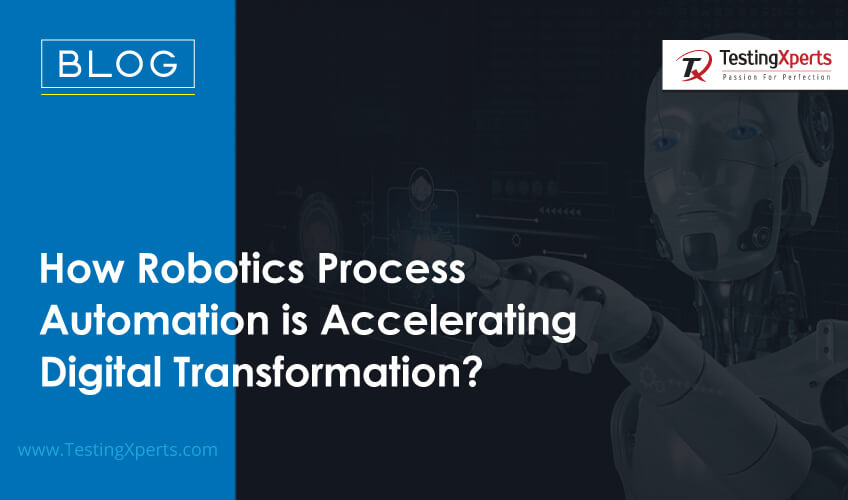 BLOG

TX TestingXperts
Passion For Perfection

How Robotics Process Automation is Accelerating Digital Transformation?

www.TestingXperts.com